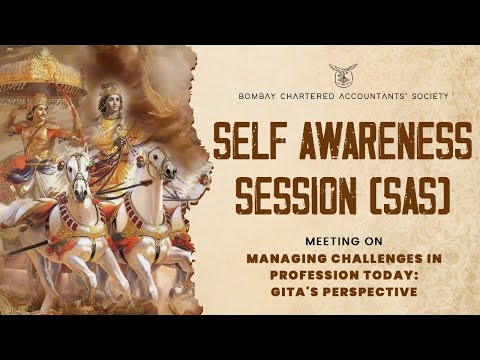 BOMBAY CHARTERED ACCOUNTANTS' SOCIETY

SELF AWARENESS SESSION (SAS)

MEETING ON

MANAGING CHALLENGES IN PROFESSION TODAY: GITA'S PERSPECTIVE